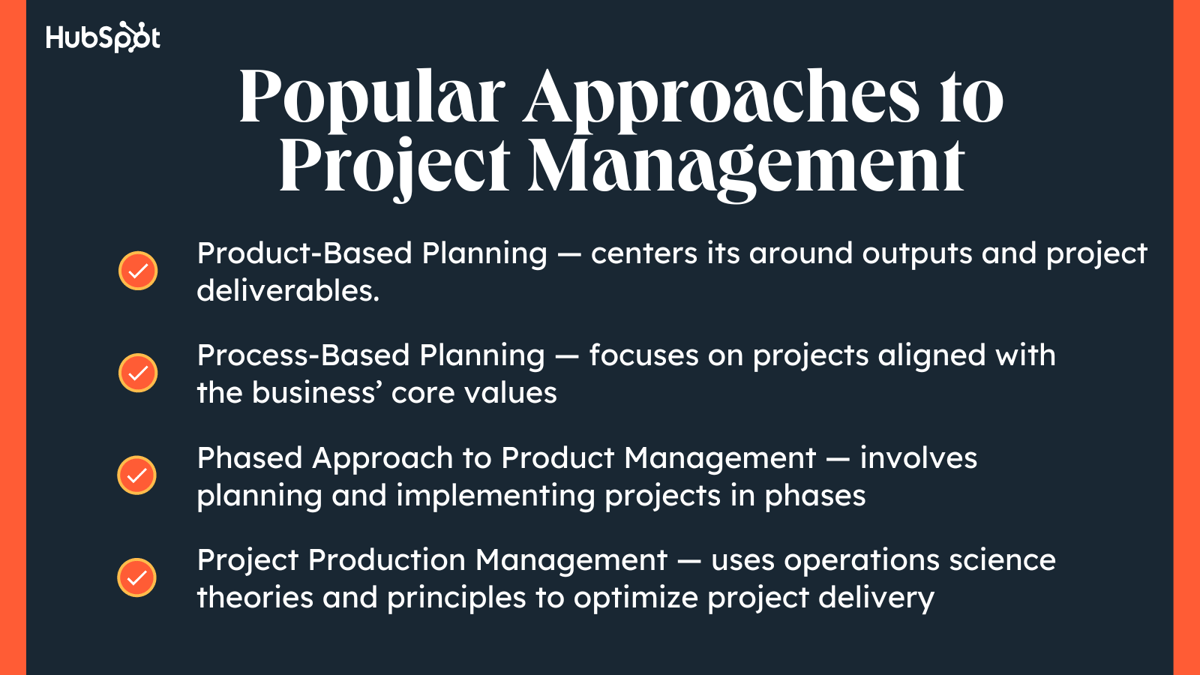 HubSpot

Popular Approaches to Project Management

Product-Based Planning — centers its around outputs and project deliverables.

Process-Based Planning — focuses on projects aligned with the business' core values

Phased Approach to Product Management — involves planning and implementing projects in phases

Project Production Management — uses operations science theories and principles to optimize project delivery